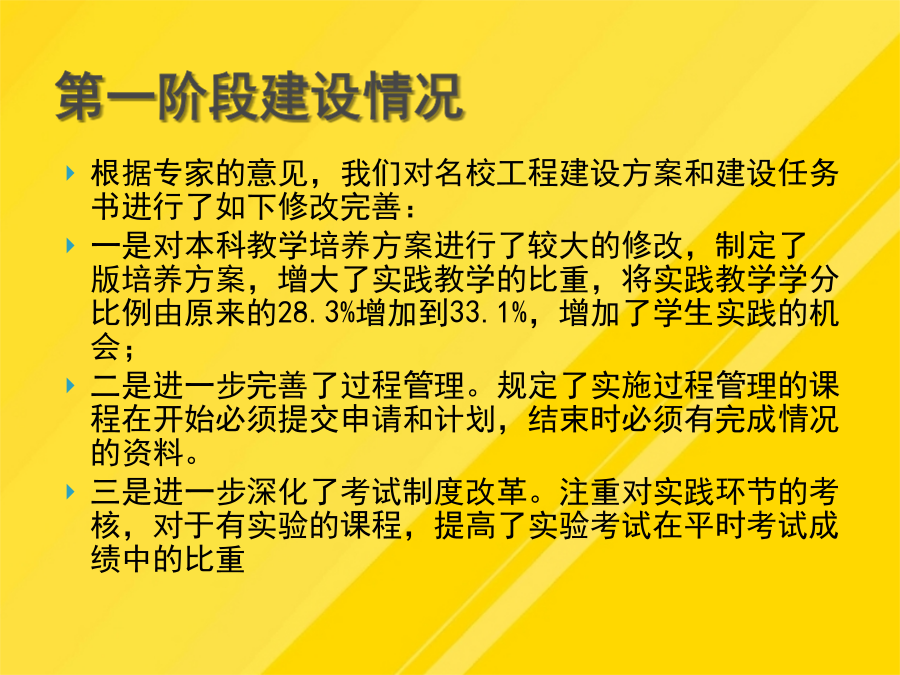 第一阶段建设情况

根据专家的意见，我们对名校工程建设方案和建设任务书进行了如下修改完善：

一是对本科教学培养方案进行了较大的修改，制定了版培养方案，增大了实践教学的比重，将实践教学学分比例由原来的28.3%增加到33.1%，增加了学生实践的机会；

二是进一步完善了过程管理。规定了实施过程管理的课程在开始必须提交申请和计划，结束时必须有完成情况的资料。

三是进一步深化了考试制度改革。注重对实践环节的考核，对于有实验的课程，提高了实验考试在平时考试成绩中的比重